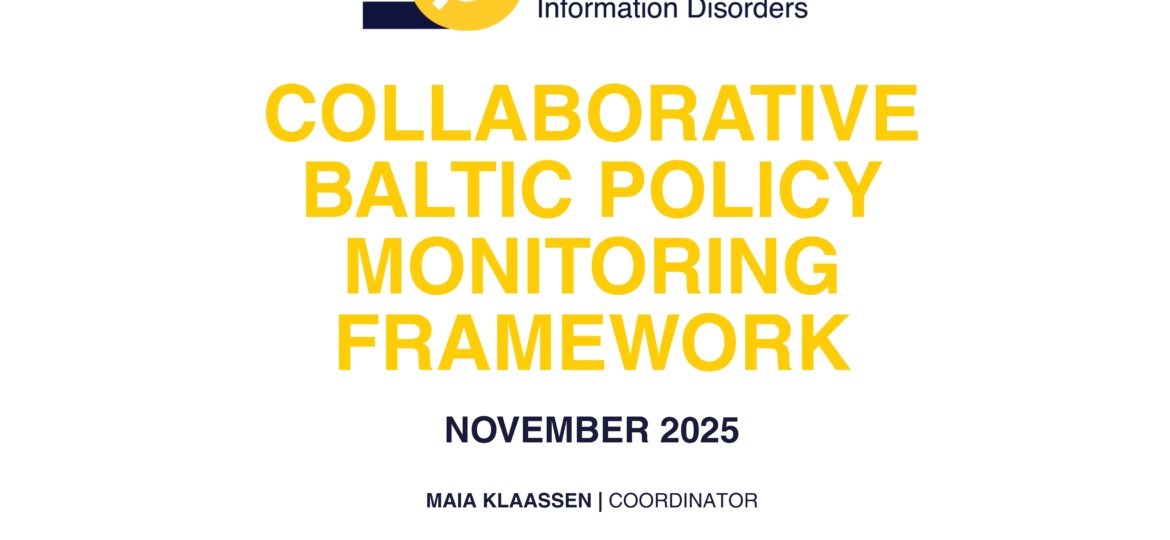 Information Disorders

COLLABORATIVE BALTIC POLICY MONITORING FRAMEWORK

NOVEMBER 2025

MAIA KLAASSEN | COORDINATOR